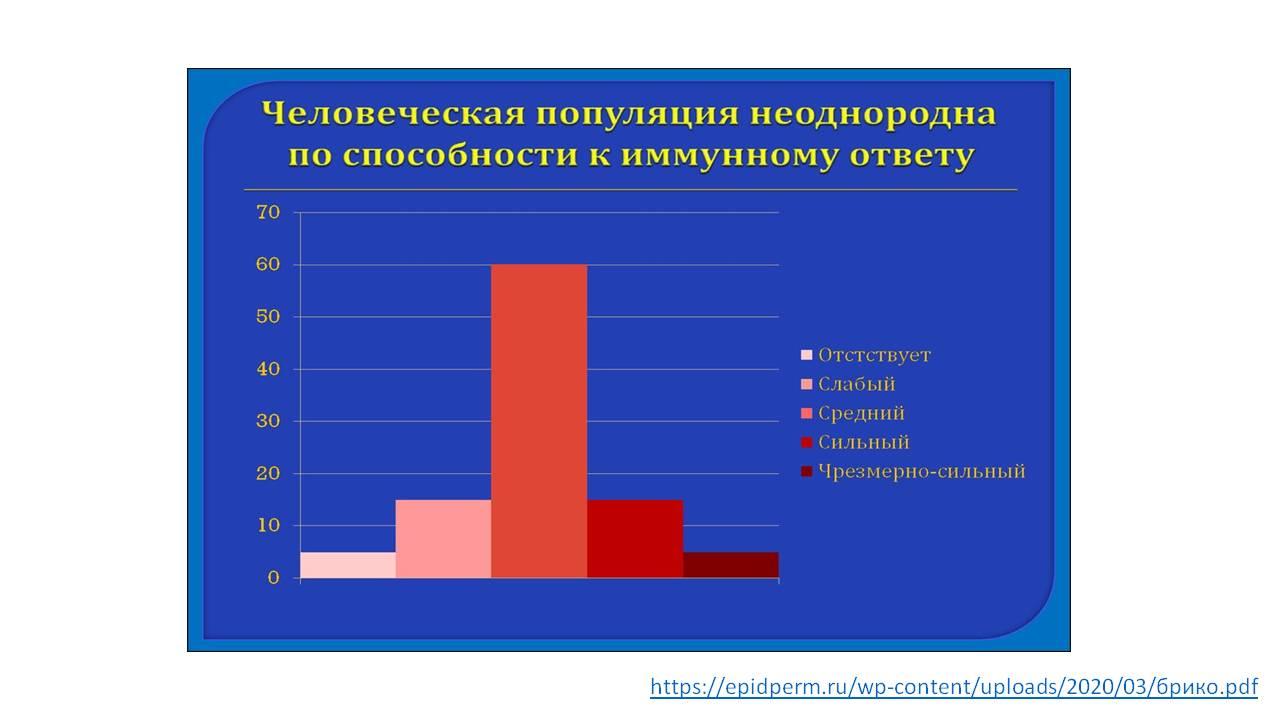 Человеческая популяция неоднородна по способности к иммунному ответу

70
60
50
40
30
20
10
0

Отстствует
Слабый
Средний
Сильный
Чрезмерно-сильный

https://epidperm.ru/wp-content/uploads/2020/03/брико.pdf